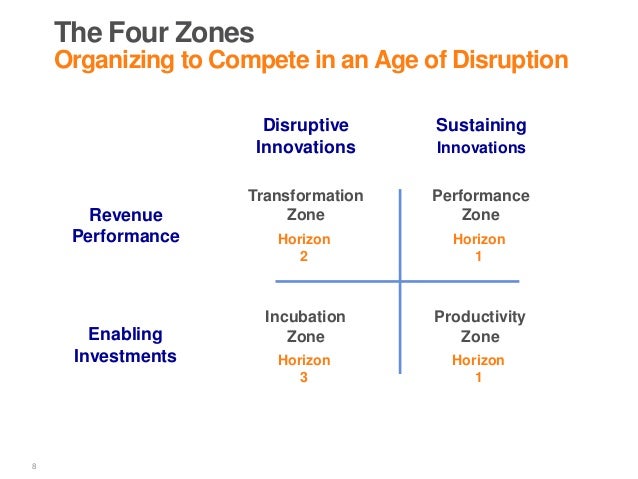 The Four Zones
Organizing to Compete in an Age of Disruption

| | Disruptive Innovations | Sustaining Innovations |
|---|---|---|
| Revenue Performance | Transformation Zone Horizon 2 | Performance Zone Horizon 1 |
| Enabling Investments | Incubation Zone Horizon 3 | Productivity Zone Horizon 1 |

8